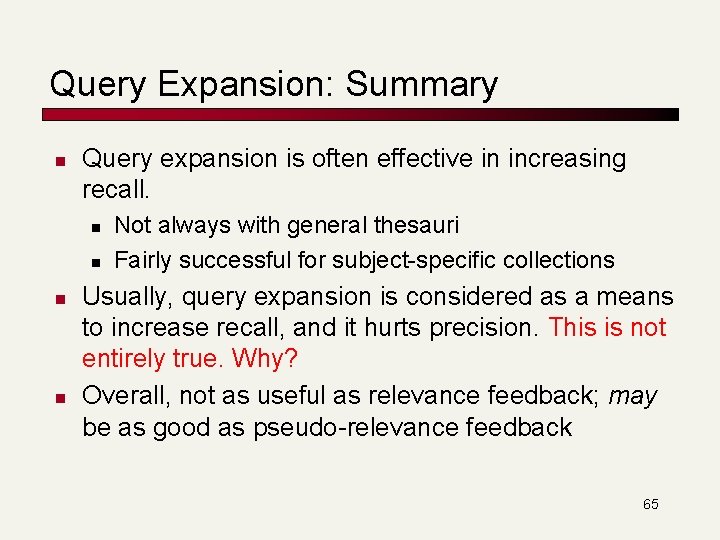 Query Expansion: Summary

- Query expansion is often effective in increasing recall.
  - Not always with general thesauri
  - Fairly successful for subject-specific collections
- Usually, query expansion is considered as a means to increase recall, and it hurts precision. This is not entirely true. Why?
- Overall, not as useful as relevance feedback; may be as good as pseudo-relevance feedback

65